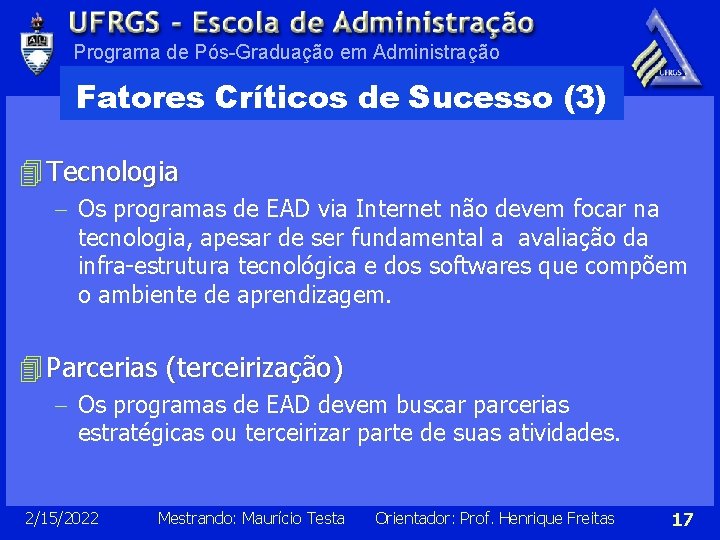 UFRGS - Escola de Administração
Programa de Pós-Graduação em Administração

UFRGS

Fatores Críticos de Sucesso (3)

Tecnologia

– Os programas de EAD via Internet não devem focar na tecnologia, apesar de ser fundamental a avaliação da infra-estrutura tecnológica e dos softwares que compõem o ambiente de aprendizagem.

Parcerias (terceirização)

– Os programas de EAD devem buscar parcerias estratégicas ou terceirizar parte de suas atividades.

2/15/2022 Mestrando: Maurício Testa Orientador: Prof. Henrique Freitas 17